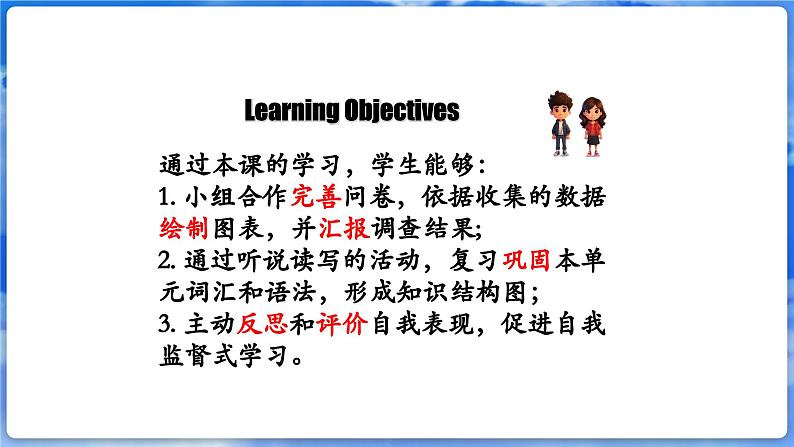 Learning Objectives

通过本课的学习，学生能够：
1. 小组合作完善问卷，依据收集的数据绘制图表，并汇报调查结果;
2. 通过听说读写的活动，复习巩固本单元词汇和语法，形成知识结构图;
3. 主动反思和评价自我表现，促进自我监督式学习。